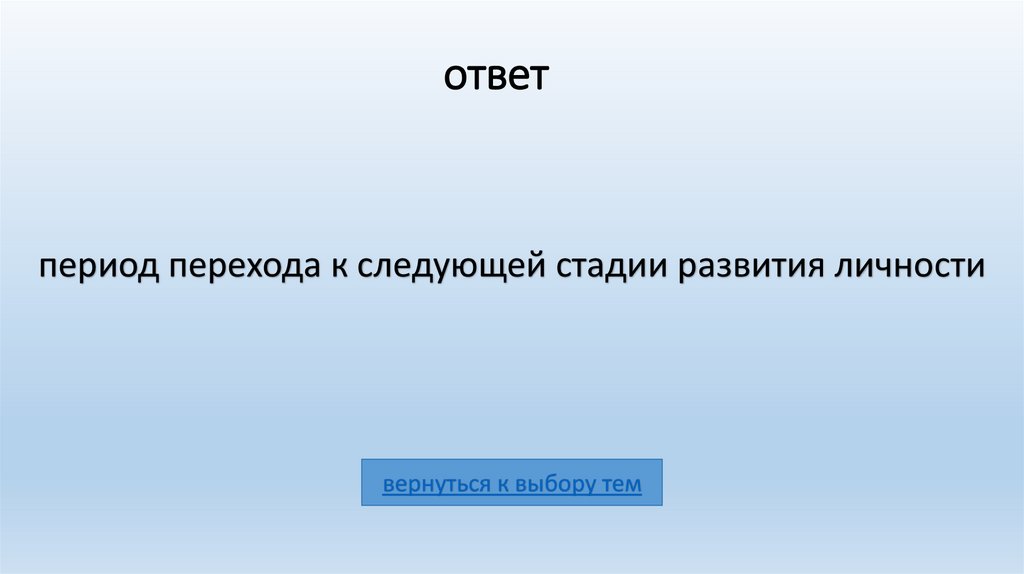 ответ

период перехода к следующей стадии развития личности

вернуться к выбору тем